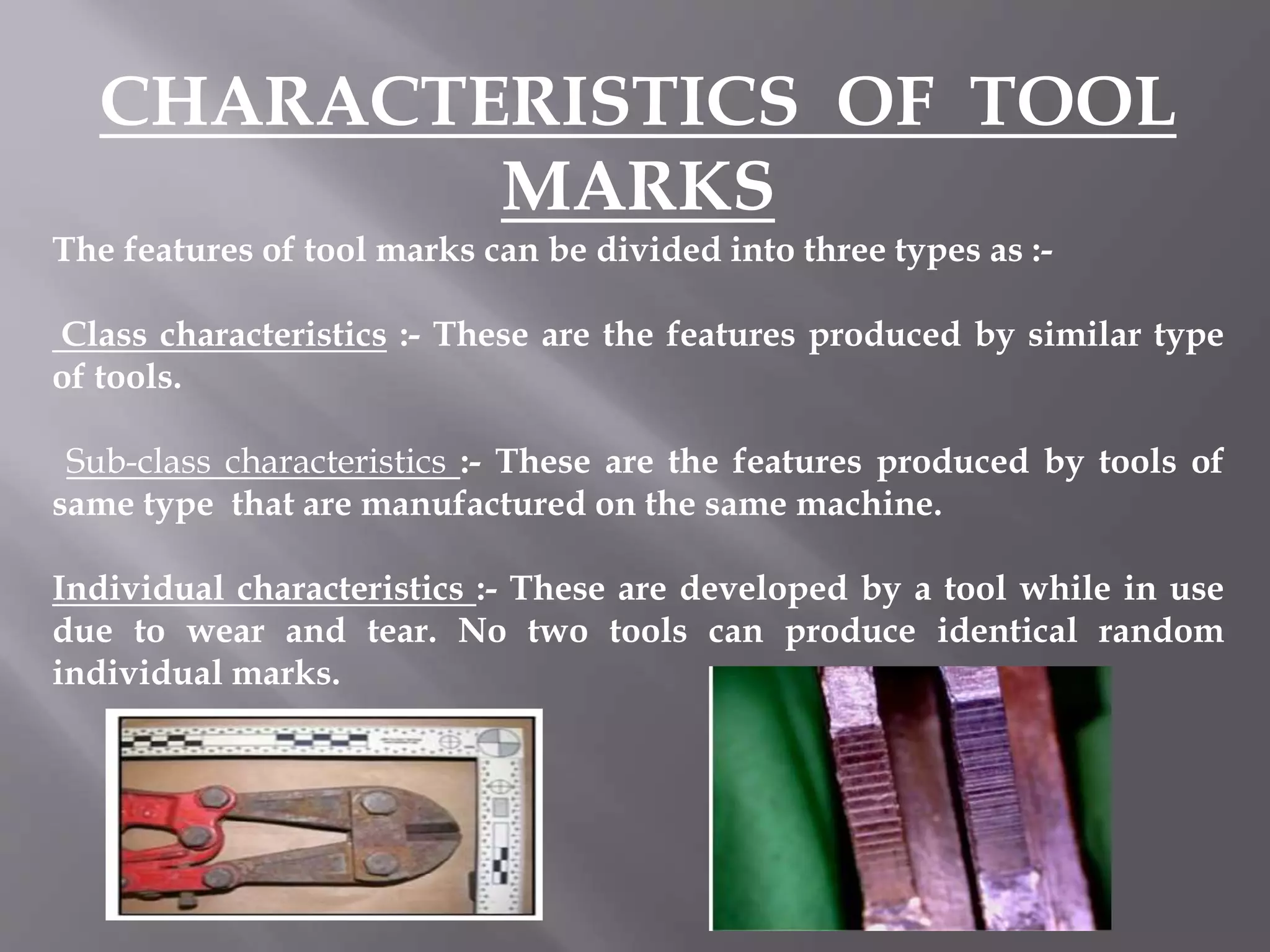 CHARACTERISTICS OF TOOL MARKS

The features of tool marks can be divided into three types as :-

Class characteristics :- These are the features produced by similar type of tools.

Sub-class characteristics :- These are the features produced by tools of same type that are manufactured on the same machine.

Individual characteristics :- These are developed by a tool while in use due to wear and tear. No two tools can produce identical random individual marks.